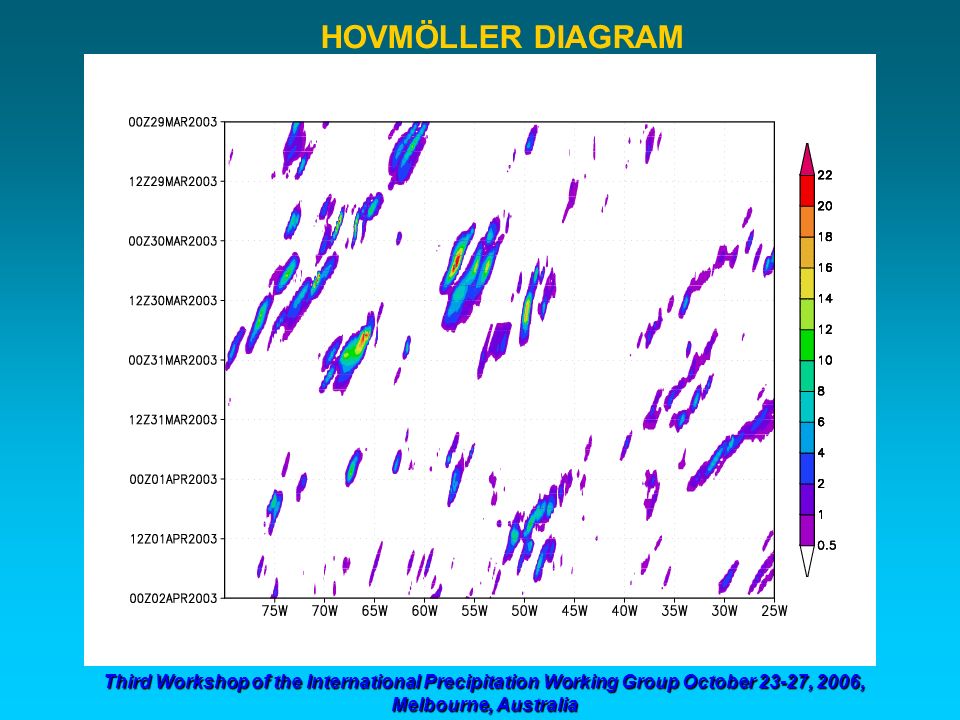 HOVMÖLLER DIAGRAM

00Z29MAR2003
12Z29MAR2003
00Z30MAR2003
12Z30MAR2003
00Z31MAR2003
12Z31MAR2003
00Z01APR2003
12Z01APR2003
00Z02APR2003

75W 70W 65W 60W 55W 50W 45W 40W 35W 30W 25W

22
20
18
16
14
12
10
8
6
4
2
1
0.5

Third Workshop of the International Precipitation Working Group October 23-27, 2006, Melbourne, Australia